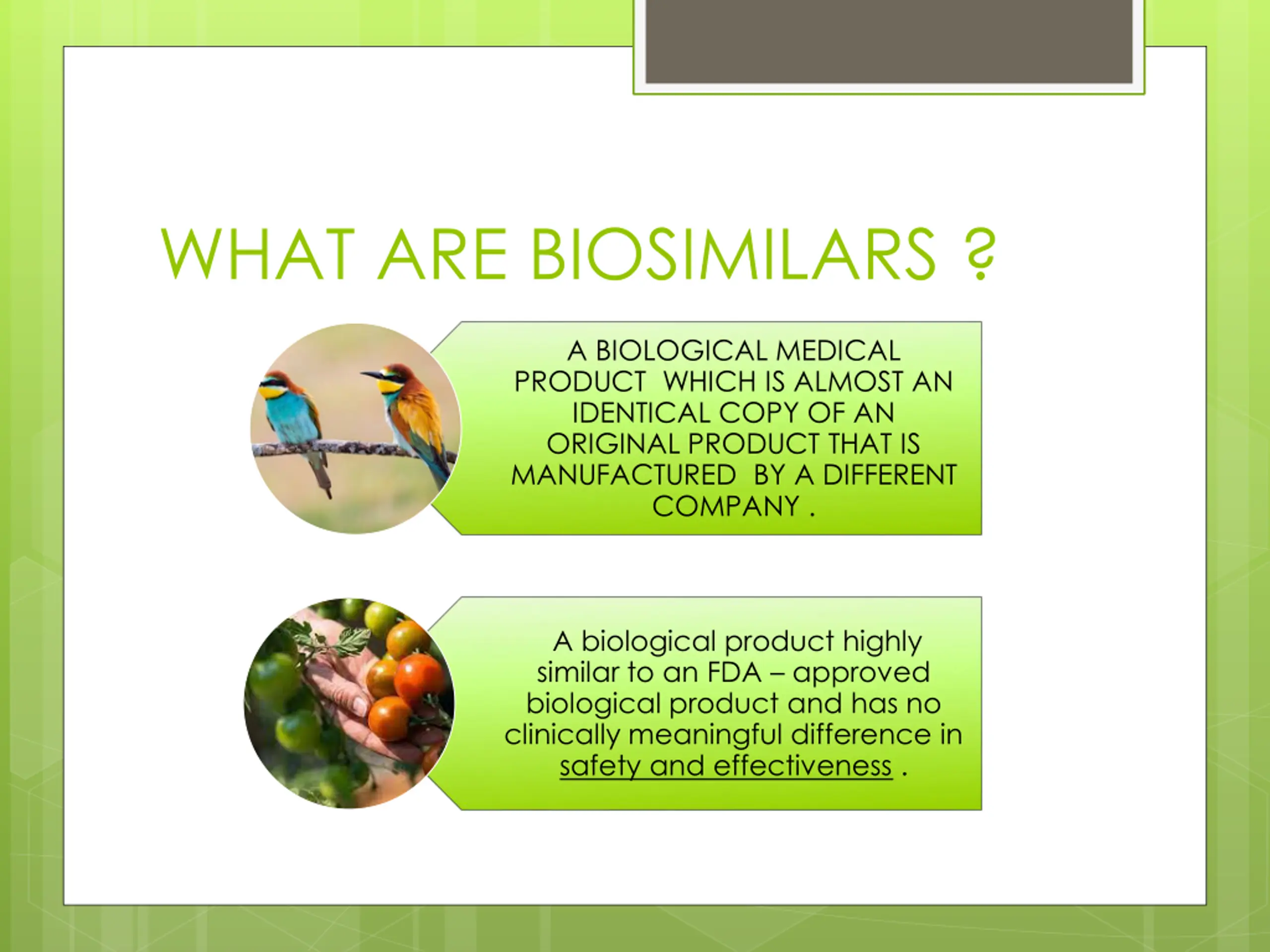 WHAT ARE BIOSIMILARS ?

A BIOLOGICAL MEDICAL PRODUCT WHICH IS ALMOST AN IDENTICAL COPY OF AN ORIGINAL PRODUCT THAT IS MANUFACTURED BY A DIFFERENT COMPANY .

A biological product highly similar to an FDA – approved biological product and has no clinically meaningful difference in safety and effectiveness .